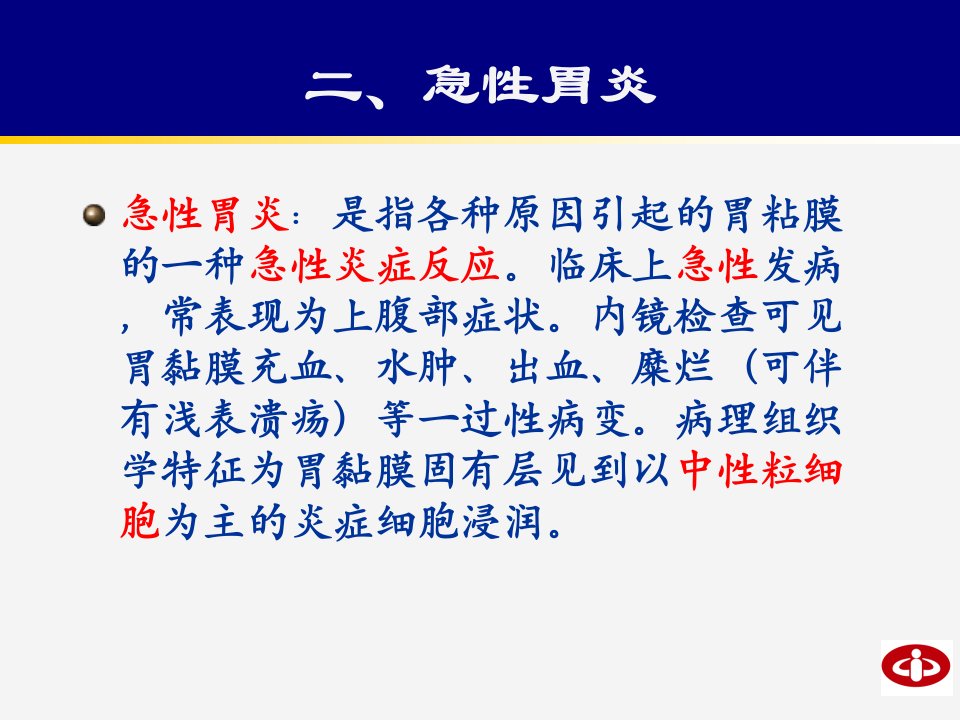 二、急性胃炎

急性胃炎：是指各种原因引起的胃粘膜的一种急性炎症反应。临床上急性发病，常表现为上腹部症状。内镜检查可见胃黏膜充血、水肿、出血、糜烂（可伴有浅表溃疡）等一过性病变。病理组织学特征为胃黏膜固有层见到以中性粒细胞为主的炎症细胞浸润。